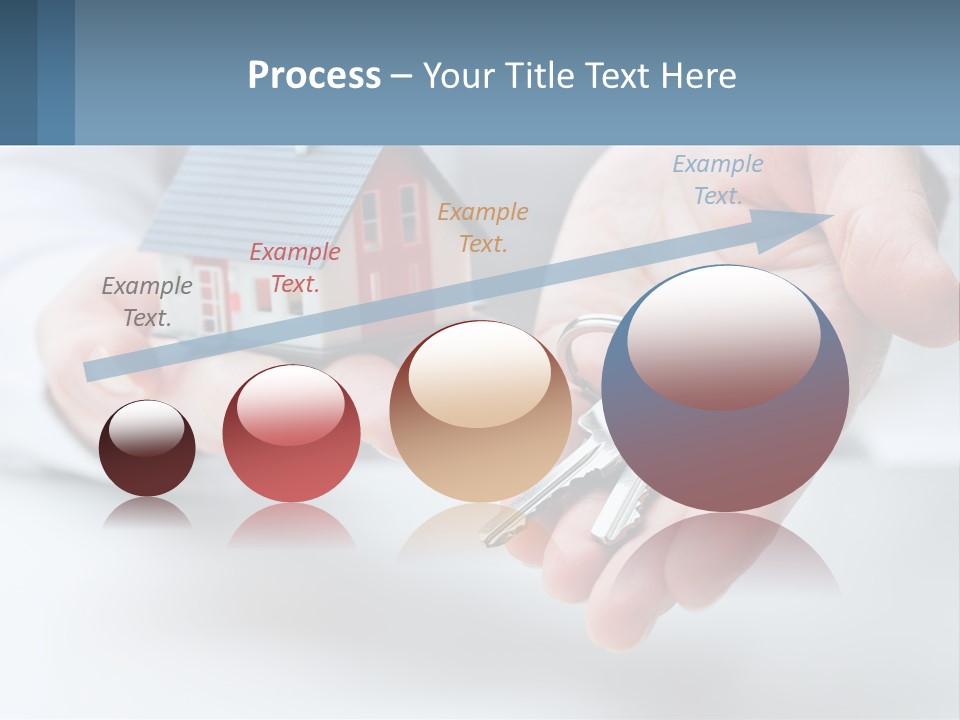 Process – Your Title Text Here

Example Text.

Example Text.

Example Text.

Example Text.